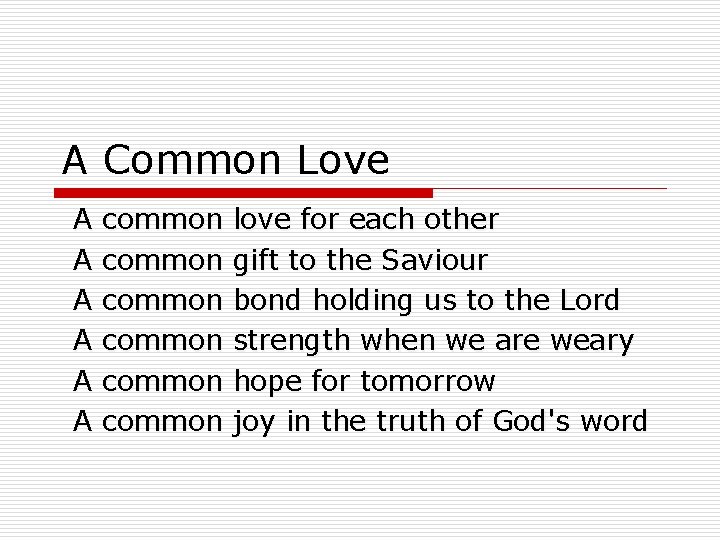 A Common Love

A common love for each other
A common gift to the Saviour
A common bond holding us to the Lord
A common strength when we are weary
A common hope for tomorrow
A common joy in the truth of God's word